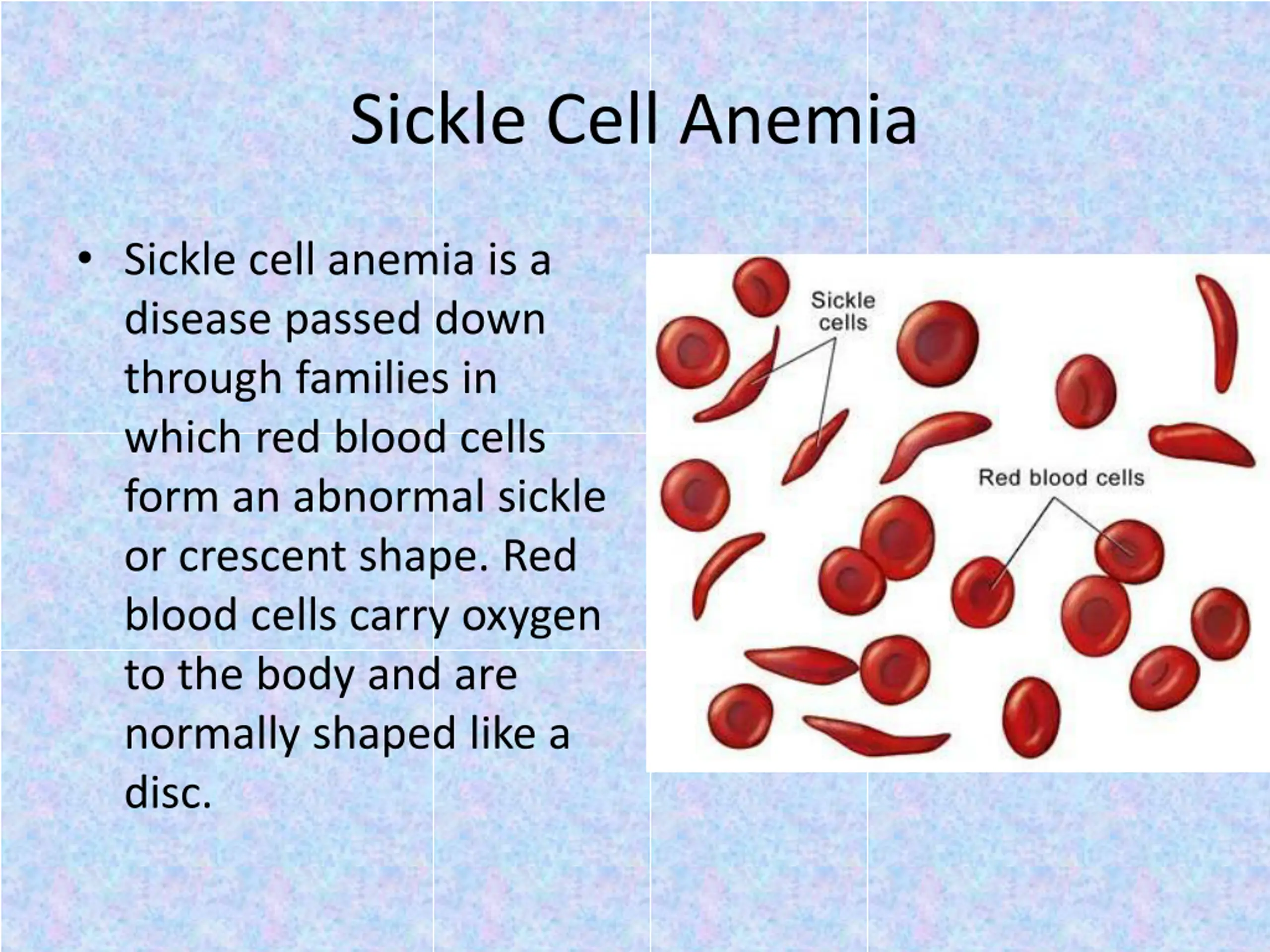 Sickle Cell Anemia

• Sickle cell anemia is a disease passed down through families in which red blood cells form an abnormal sickle or crescent shape. Red blood cells carry oxygen to the body and are normally shaped like a disc.

Sickle cells

Red blood cells